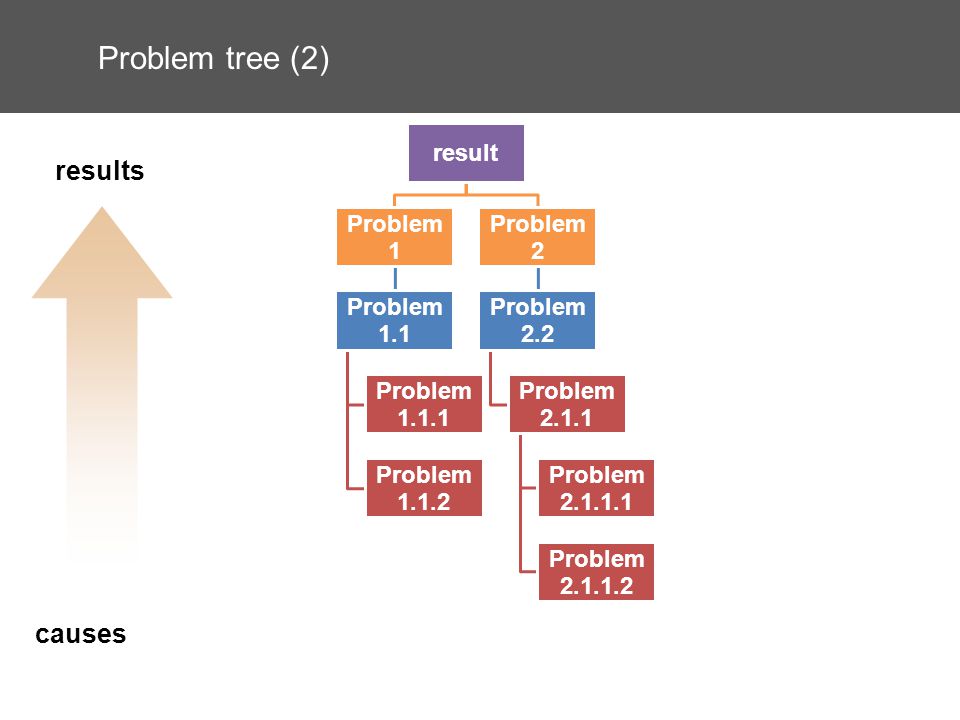 Problem tree (2)

results

causes

result

Problem 1

Problem 2

Problem 1.1

Problem 2.2

Problem 1.1.1

Problem 1.1.2

Problem 2.1.1

Problem 2.1.1.1

Problem 2.1.1.2